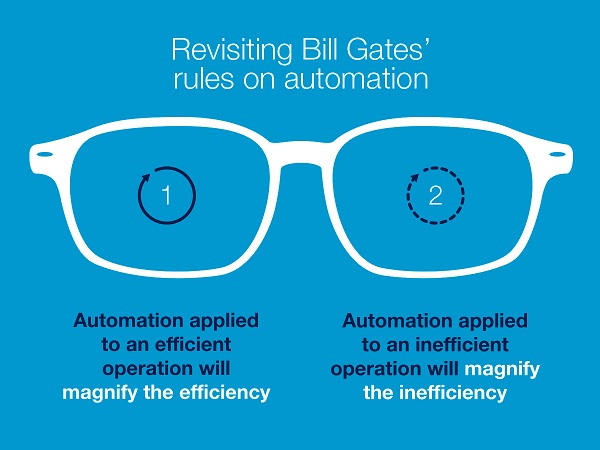 Revisiting Bill Gates' rules on automation

1

2

Automation applied to an efficient operation will magnify the efficiency

Automation applied to an inefficient operation will magnify the inefficiency